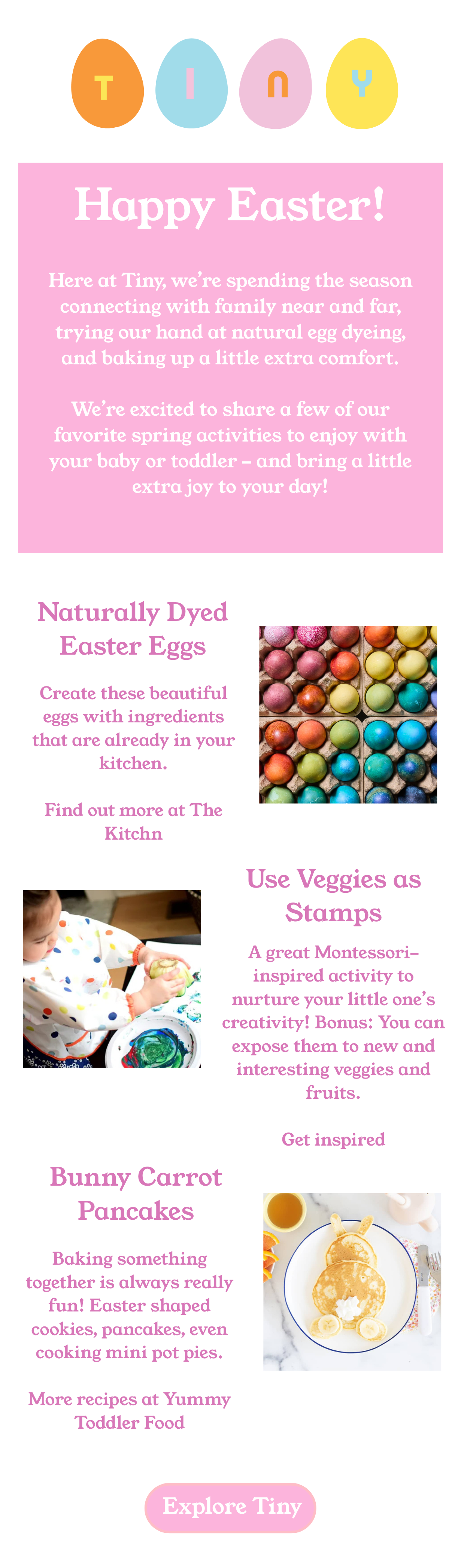 T I N Y

Happy Easter!

Here at Tiny, we're spending the season connecting with family near and far, trying our hand at natural egg dyeing, and baking up a little extra comfort.

We're excited to share a few of our favorite spring activities to enjoy with your baby or toddler – and bring a little extra joy to your day!

Naturally Dyed Easter Eggs

Create these beautiful eggs with ingredients that are already in your kitchen.

Find out more at The Kitchn

Use Veggies as Stamps

A great Montessori-inspired activity to nurture your little one's creativity! Bonus: You can expose them to new and interesting veggies and fruits.

Get inspired

Bunny Carrot Pancakes

Baking something together is always really fun! Easter shaped cookies, pancakes, even cooking mini pot pies.

More recipes at Yummy Toddler Food

Explore Tiny